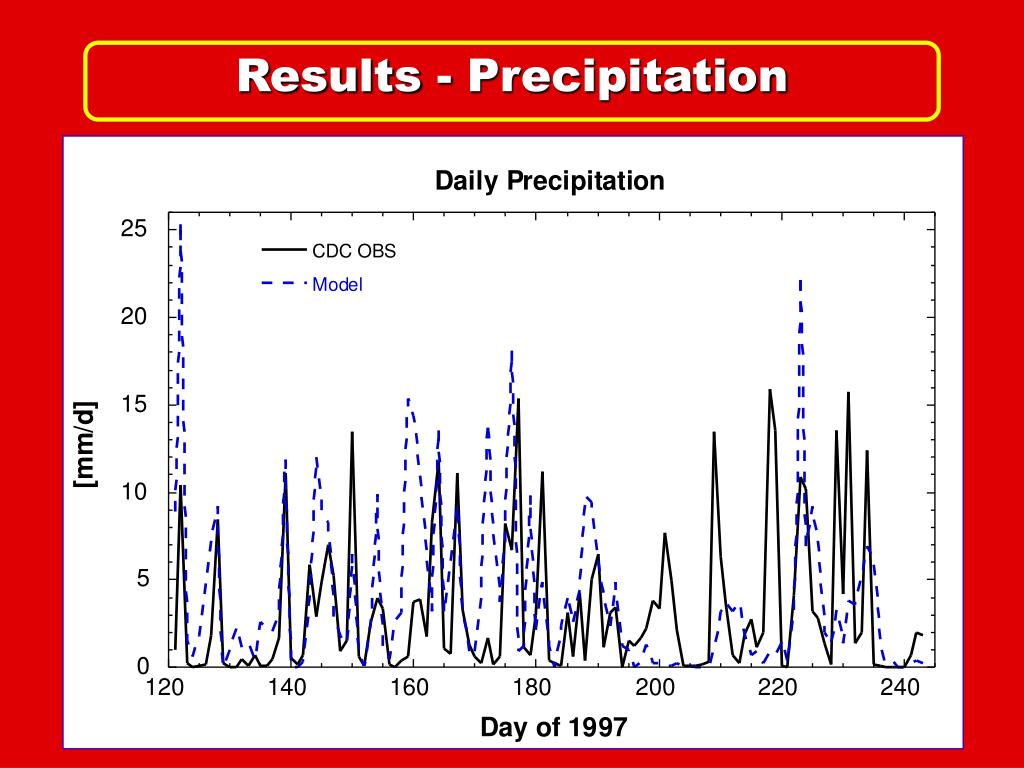 Results - Precipitation

Daily Precipitation

CDC OBS
Model

[mm/d]

25
20
15
10
5
0

120
140
160
180
200
220
240

Day of 1997